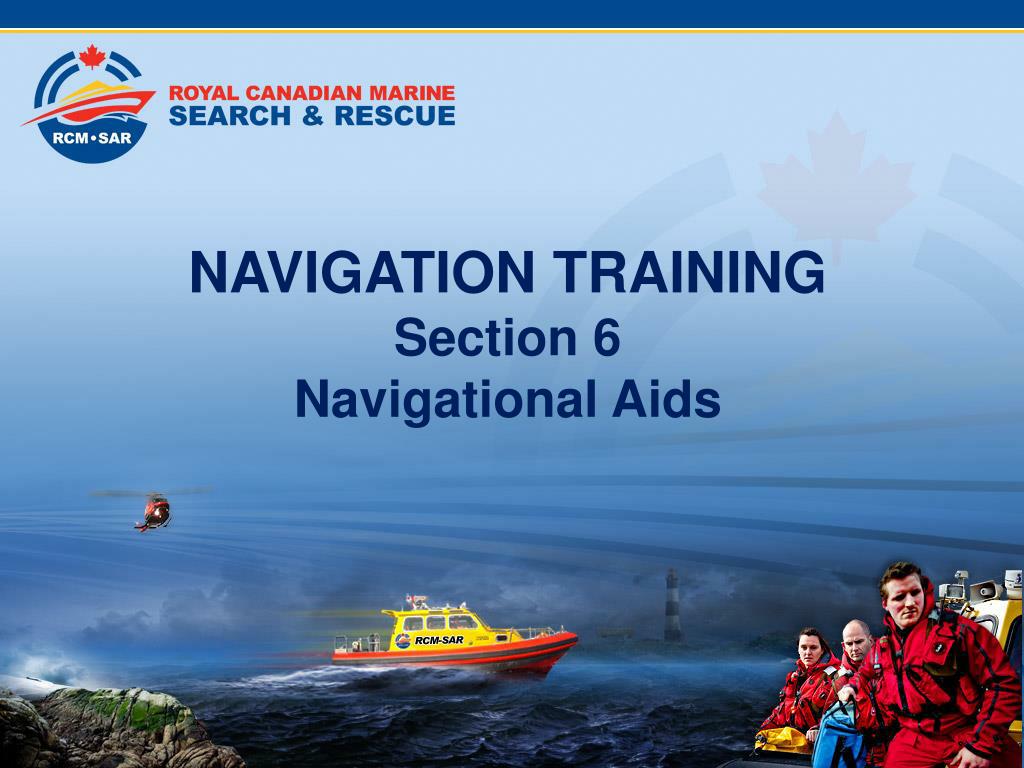 RCM•SAR

ROYAL CANADIAN MARINE
SEARCH & RESCUE

NAVIGATION TRAINING
Section 6
Navigational Aids

RCM-SAR